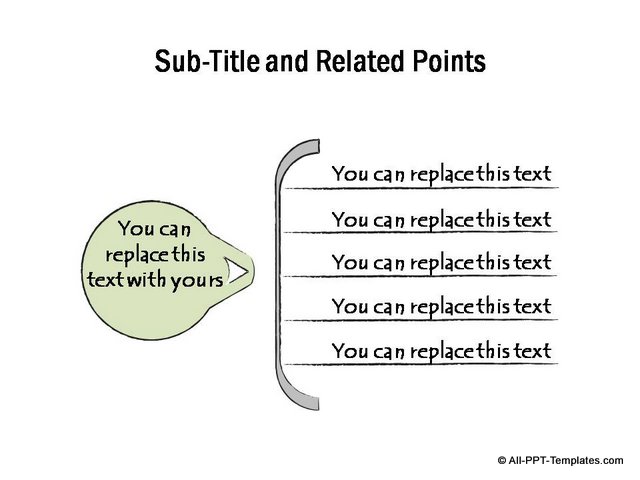 Sub-Title and Related Points

You can replace this text with yours

You can replace this text

You can replace this text

You can replace this text

You can replace this text

You can replace this text

© All-PPT-Templates.com